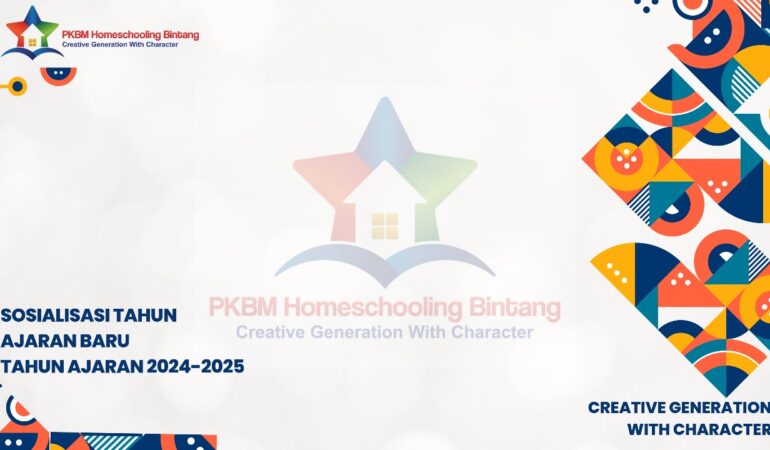 PKBM Homeschooling Bintang
Creative Generation With Character

PKBM Homeschooling Bintang
Creative Generation With Character

SOSIALISASI TAHUN AJARAN BARU
TAHUN AJARAN 2024-2025

CREATIVE GENERATION WITH CHARACTER